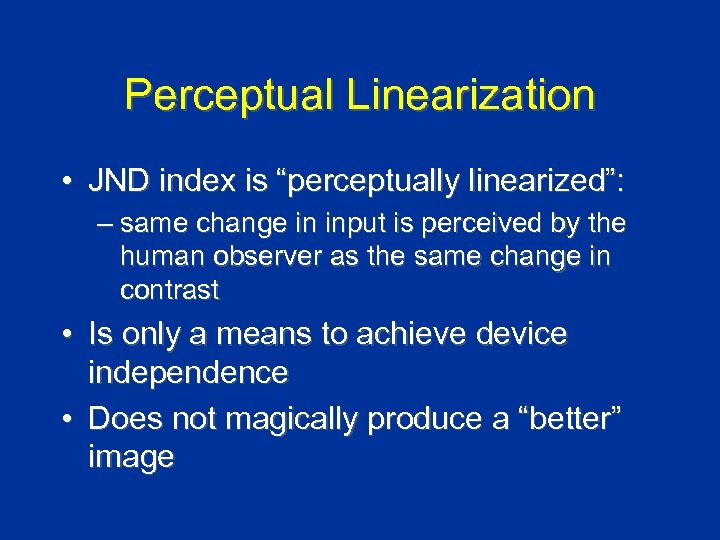 Perceptual Linearization

• JND index is “perceptually linearized”:
– same change in input is perceived by the human observer as the same change in contrast

• Is only a means to achieve device independence

• Does not magically produce a “better” image